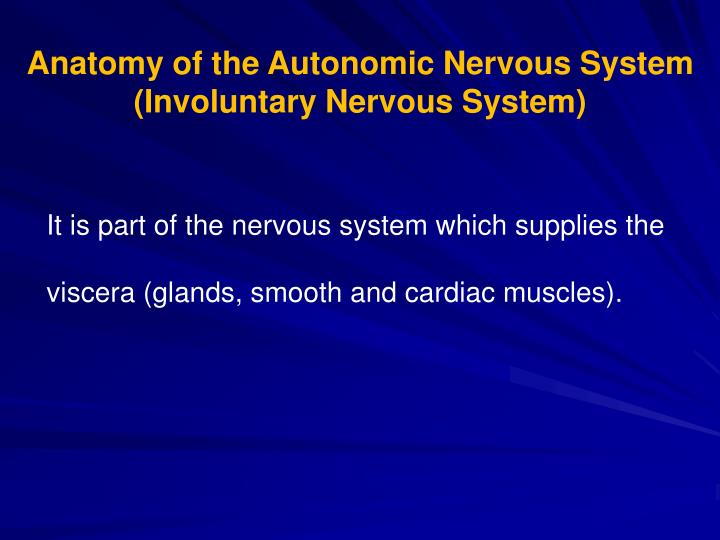 Anatomy of the Autonomic Nervous System
(Involuntary Nervous System)

It is part of the nervous system which supplies the viscera (glands, smooth and cardiac muscles).